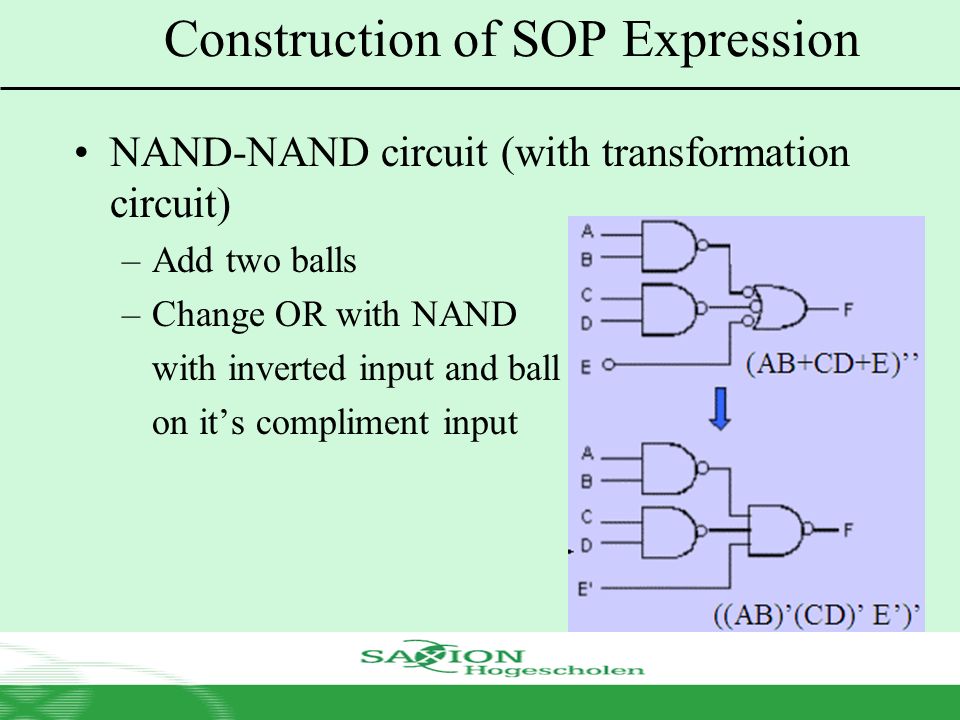 Construction of SOP Expression

• NAND-NAND circuit (with transformation circuit)
 – Add two balls
 – Change OR with NAND with inverted input and ball on it’s compliment input

A
B
C
D
E
F
(AB+CD+E)’’

A
B
C
D
E'
F
((AB)’(CD)’ E’)’

SAXION Hogescholen